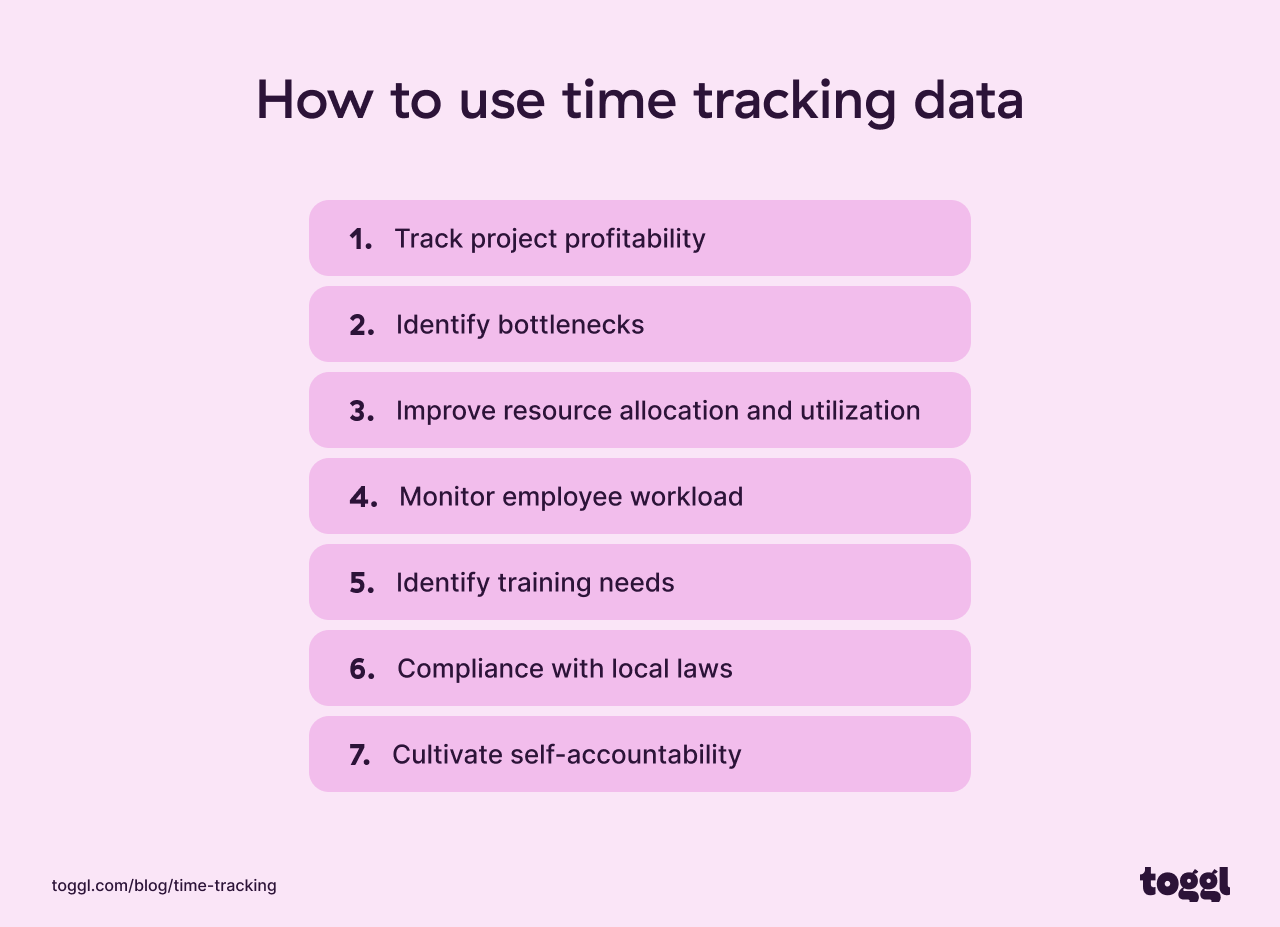 How to use time tracking data

1. Track project profitability
2. Identify bottlenecks
3. Improve resource allocation and utilization
4. Monitor employee workload
5. Identify training needs
6. Compliance with local laws
7. Cultivate self-accountability

toggl.com/blog/time-tracking

toggl